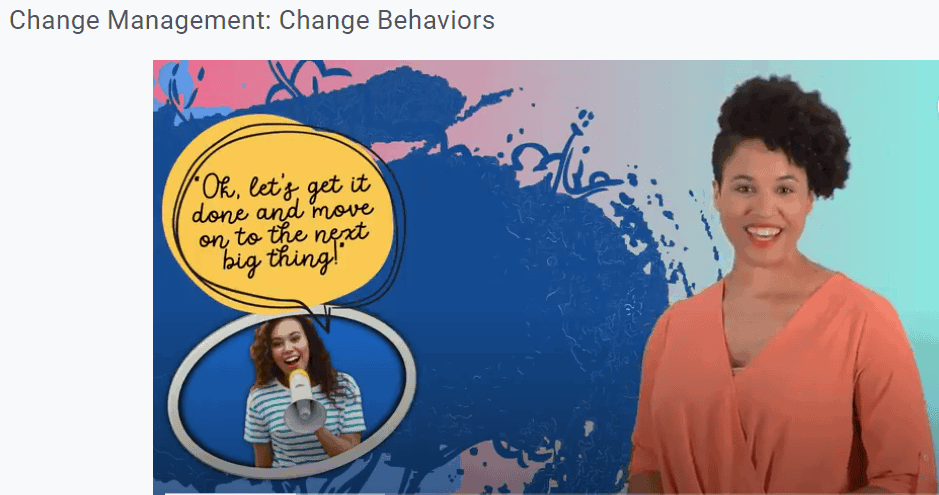 Change Management: Change Behaviors

"Ok, let's get it done and move on to the next big thing!"